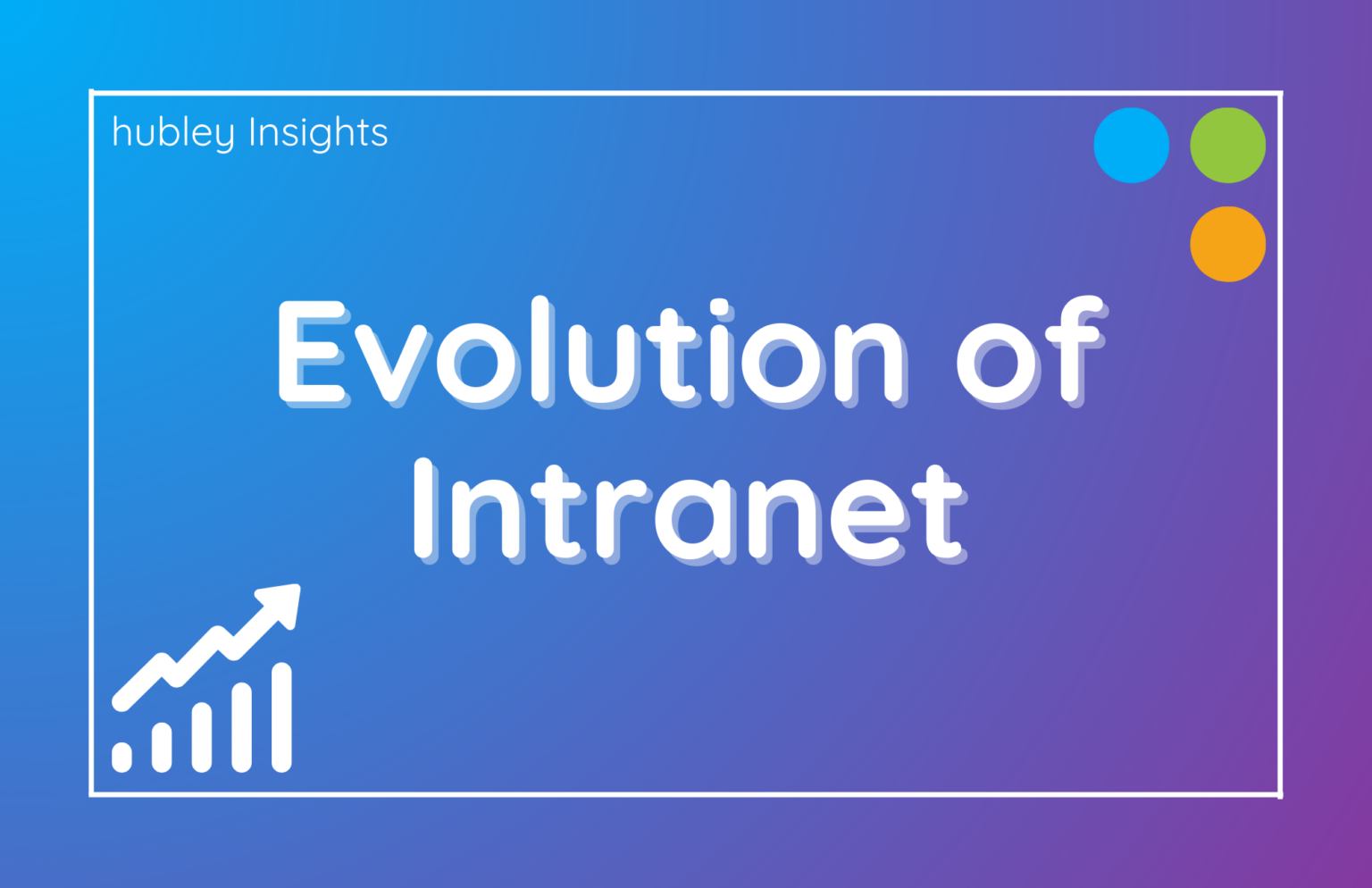 hubley Insights

Evolution of Intranet